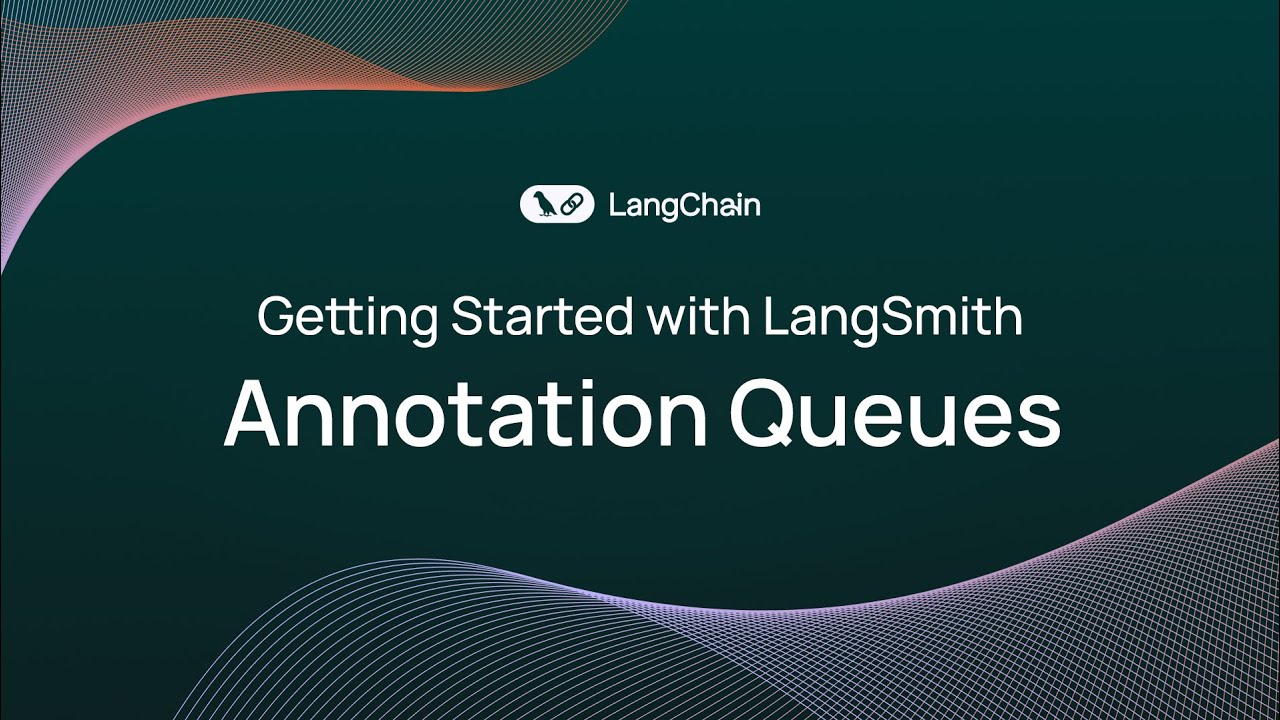 LangChain

Getting Started with LangSmith

Annotation Queues